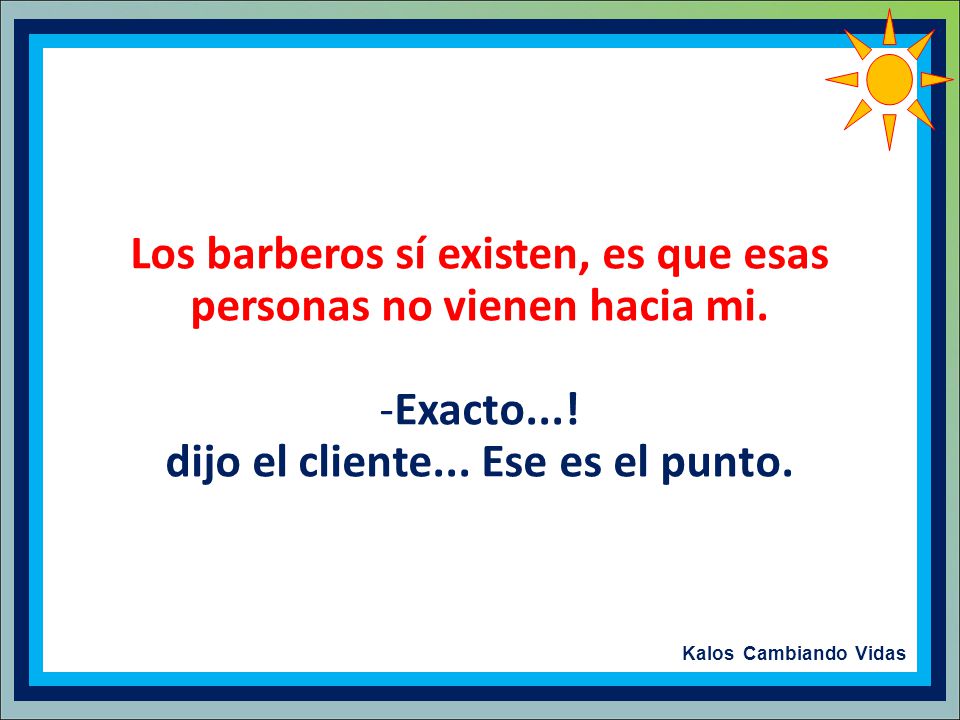 Los barberos sí existen, es que esas personas no vienen hacia mi.

-Exacto...!
dijo el cliente... Ese es el punto.

Kalos Cambiando Vidas